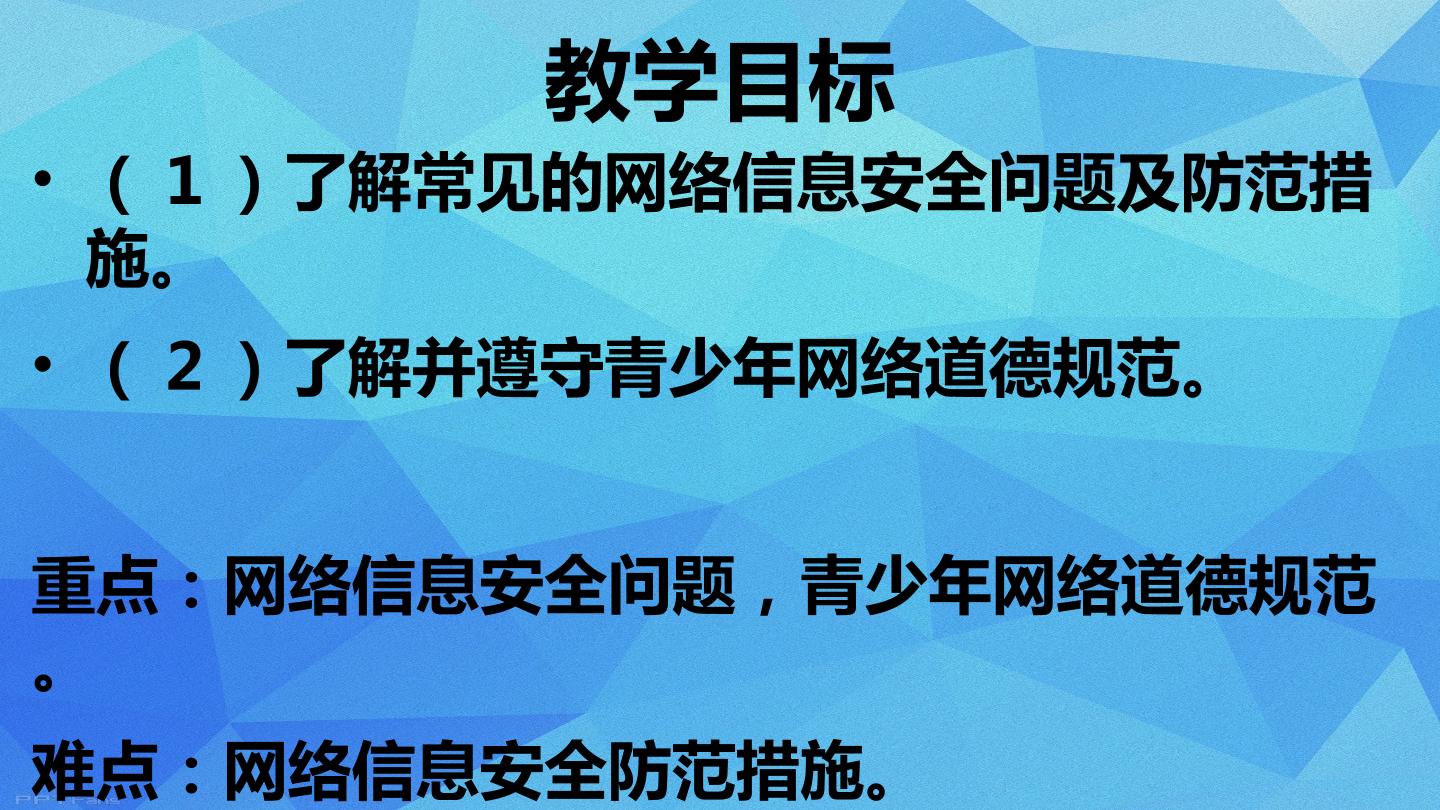 教学目标

• （1）了解常见的网络信息安全问题及防范措施。

• （2）了解并遵守青少年网络道德规范。

重点：网络信息安全问题，青少年网络道德规范。

难点：网络信息安全防范措施。